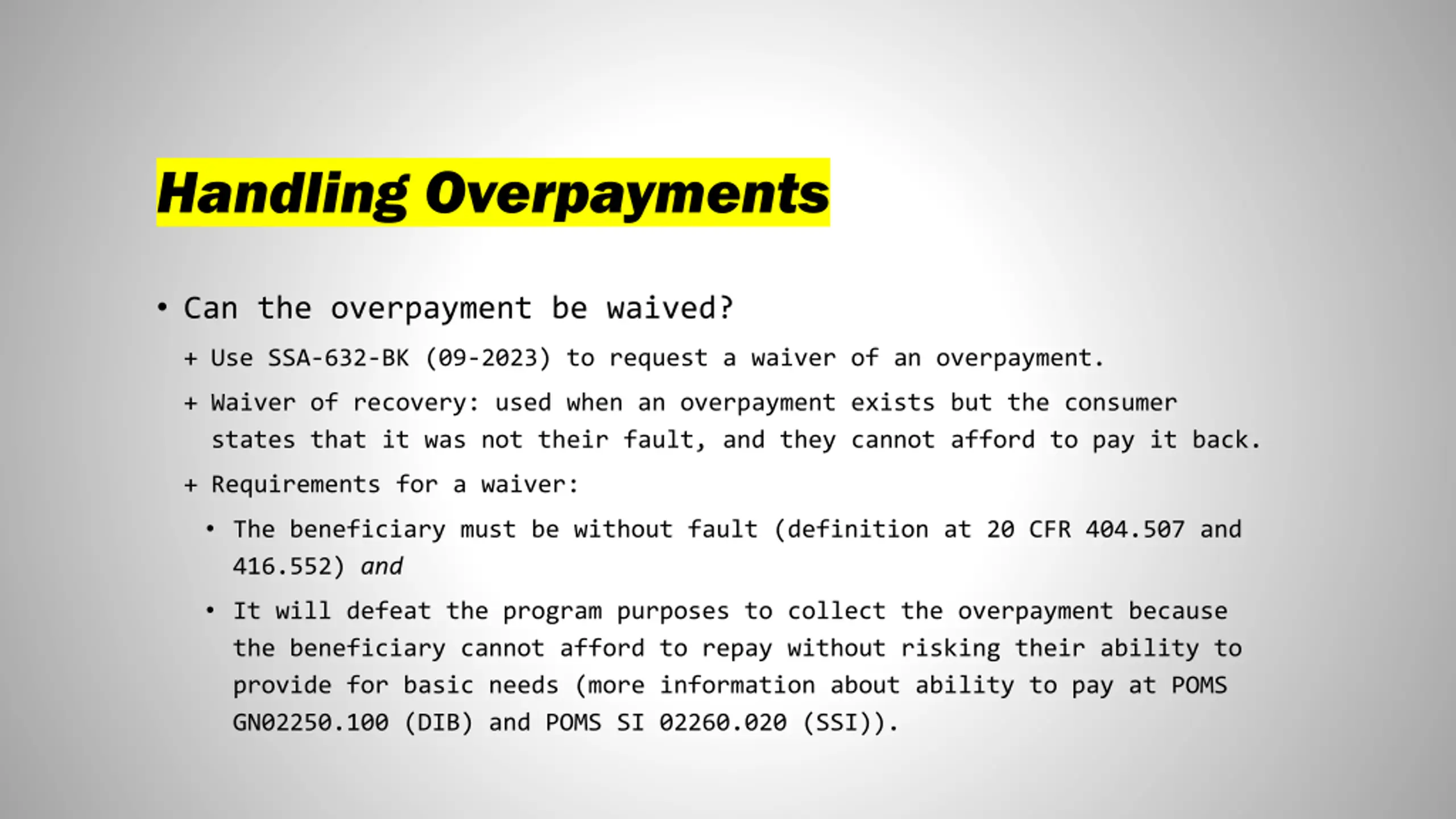 Handling Overpayments

• Can the overpayment be waived?

+ Use SSA-632-BK (09-2023) to request a waiver of an overpayment.

+ Waiver of recovery: used when an overpayment exists but the consumer states that it was not their fault, and they cannot afford to pay it back.

+ Requirements for a waiver:

• The beneficiary must be without fault (definition at 20 CFR 404.507 and 416.552) and

• It will defeat the program purposes to collect the overpayment because the beneficiary cannot afford to repay without risking their ability to provide for basic needs (more information about ability to pay at POMS GN02250.100 (DIB) and POMS SI 02260.020 (SSI)).